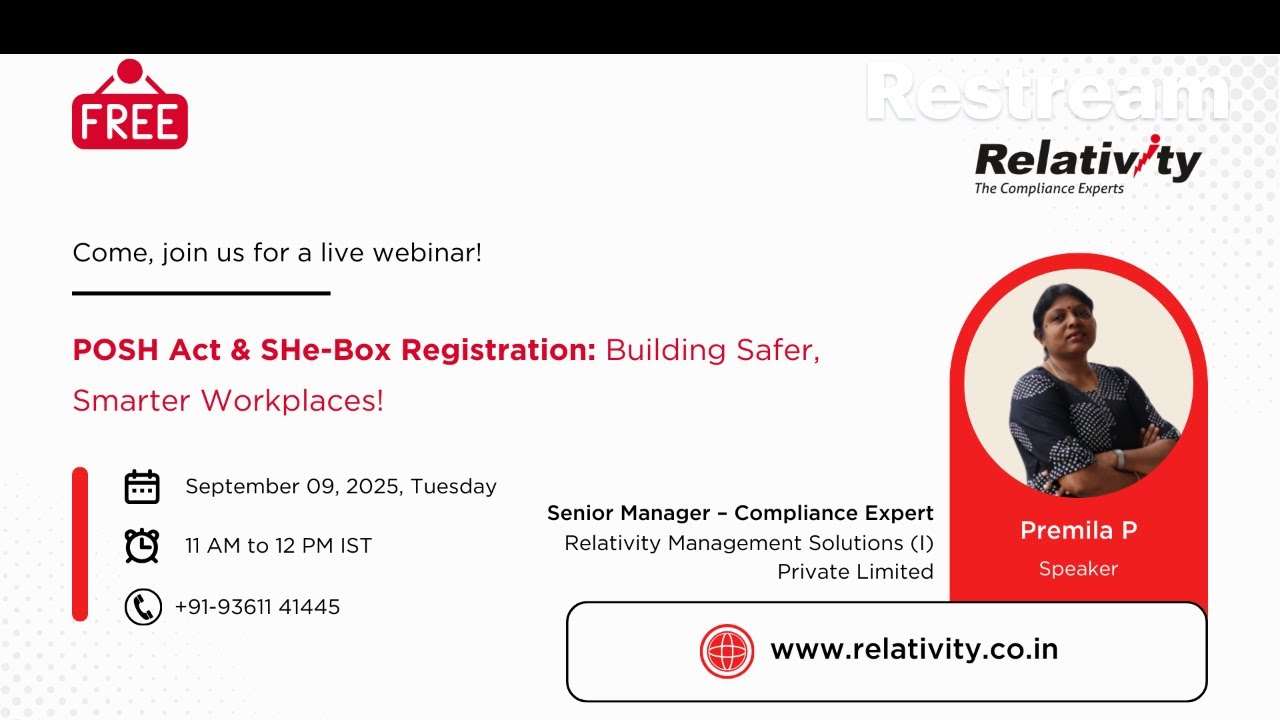 FREE

Restream

Relativity
The Compliance Experts

Come, join us for a live webinar!

POSH Act & SHe-Box Registration: Building Safer, Smarter Workplaces!

September 09, 2025, Tuesday

11 AM to 12 PM IST

+91-93611 41445

Senior Manager – Compliance Expert
Relativity Management Solutions (I) Private Limited

Premila P
Speaker

www.relativity.co.in